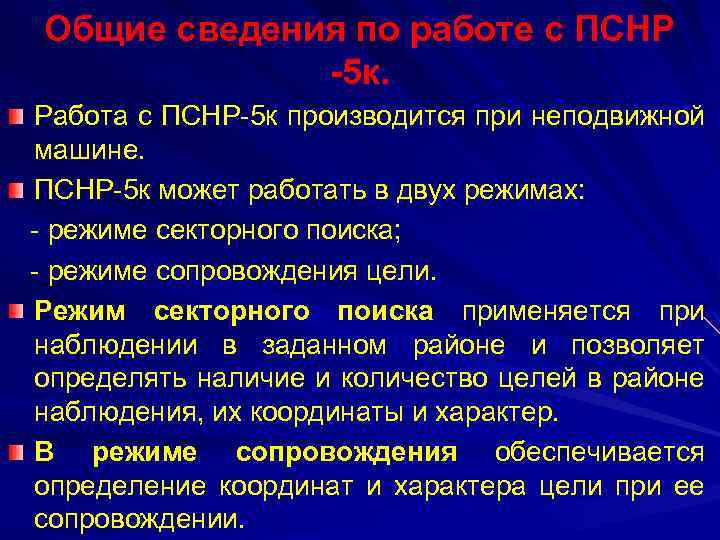 Общие сведения по работе с ПСНР -5к.

Работа с ПСНР-5к производится при неподвижной машине.

ПСНР-5к может работать в двух режимах:

- режиме секторного поиска;

- режиме сопровождения цели.

Режим секторного поиска применяется при наблюдении в заданном районе и позволяет определять наличие и количество целей в районе наблюдения, их координаты и характер.

В режиме сопровождения обеспечивается определение координат и характера цели при ее сопровождении.